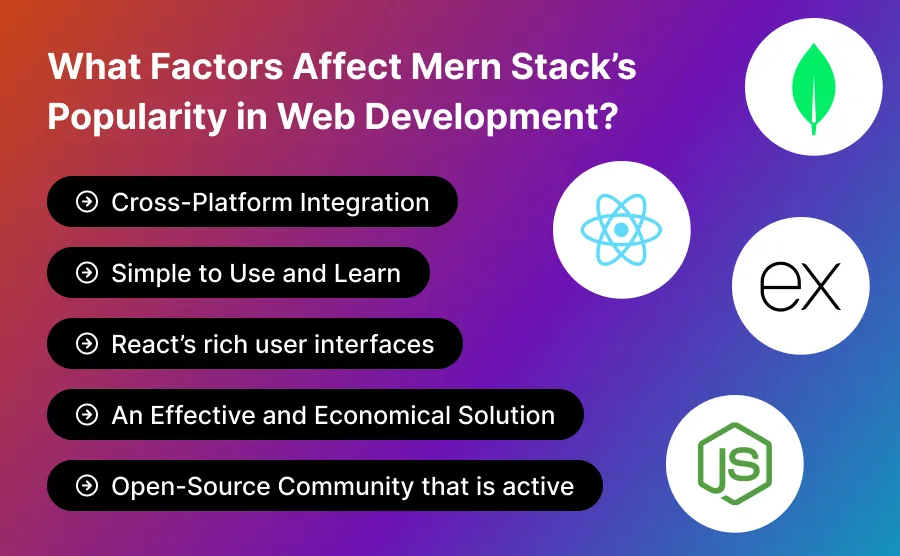 What Factors Affect Mern Stack's Popularity in Web Development?

Cross-Platform Integration

Simple to Use and Learn

React's rich user interfaces

An Effective and Economical Solution

Open-Source Community that is active

ex

JS